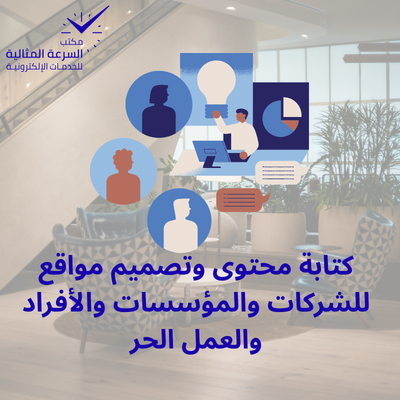 مكتب
السرعة المثالية
للخدمات الإلكترونية

كتابة محتوى وتصميم مواقع للشركات والمؤسسات والأفراد والعمل الحر